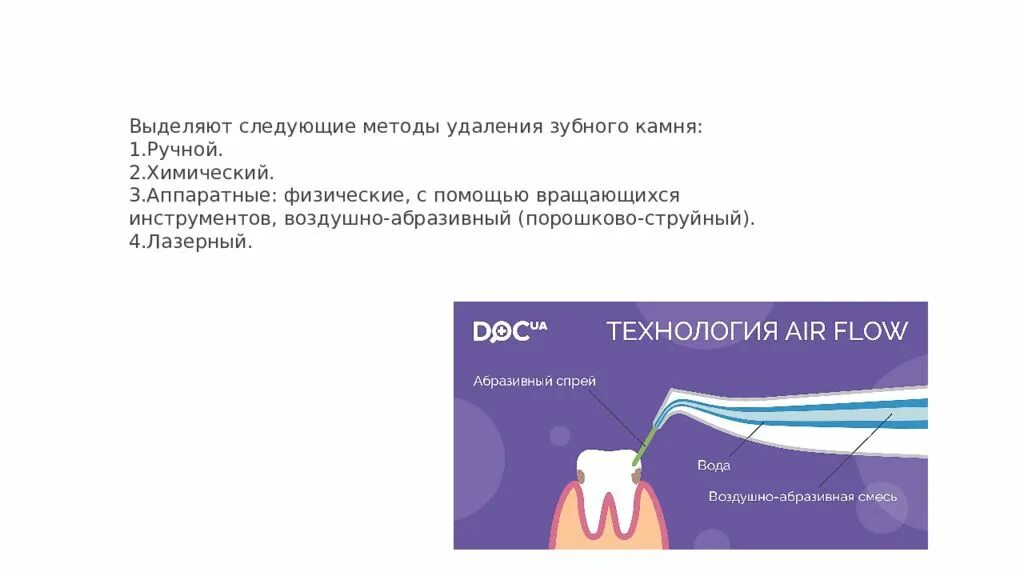 Выделяют следующие методы удаления зубного камня:
1.Ручной.
2.Химический.
3.Аппаратные: физические, с помощью вращающихся инструментов, воздушно-абразивный (порошково-струйный).
4.Лазерный.

DOC UA
ТЕХНОЛОГИЯ AIR FLOW
Абразивный спрей
Вода
Воздушно-абразивная смесь